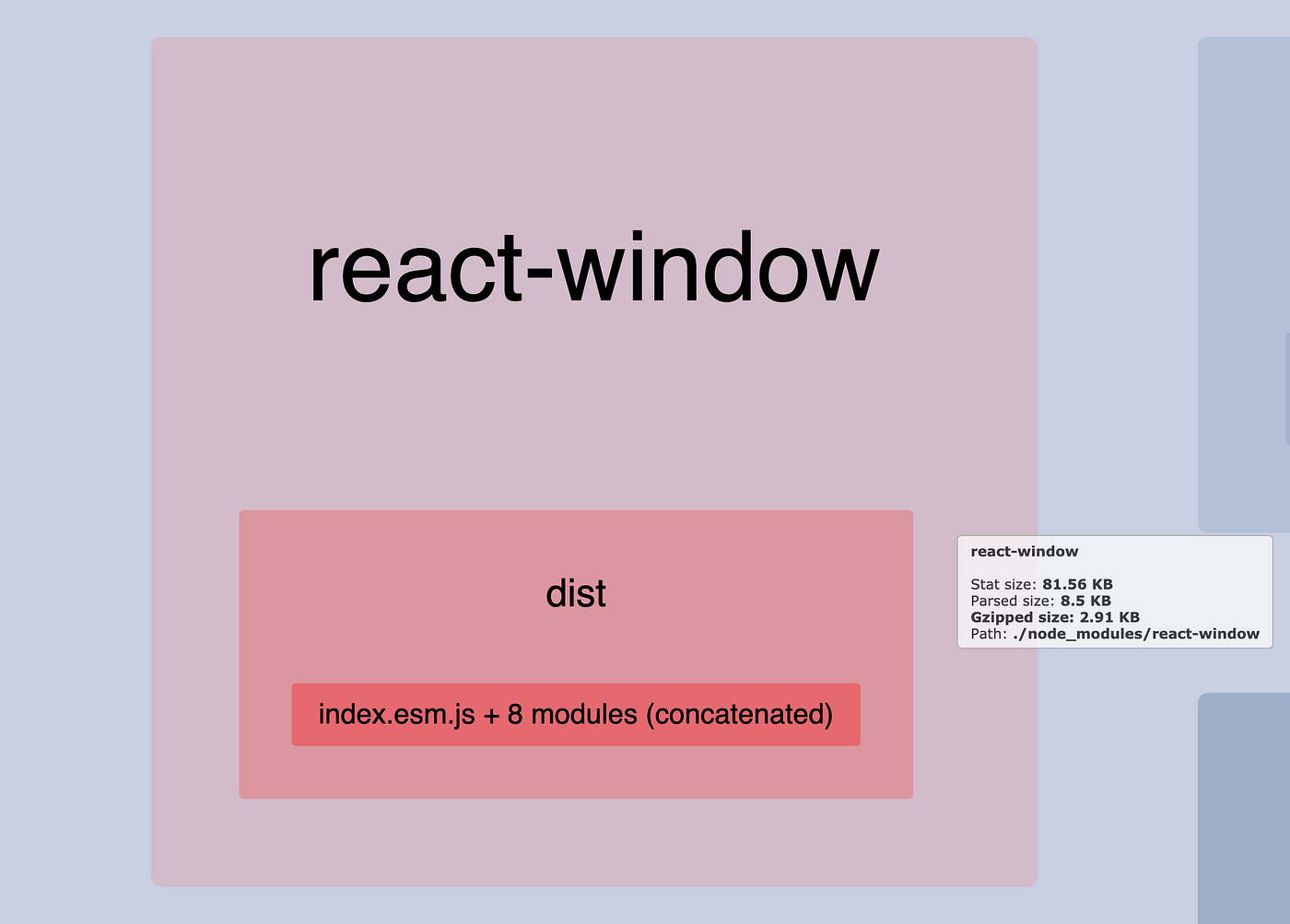 react-window

dist

index.esm.js + 8 modules (concatenated)

react-window

Stat size: 81.56 KB
Parsed size: 8.5 KB
Gzipped size: 2.91 KB
Path: ./node_modules/react-window